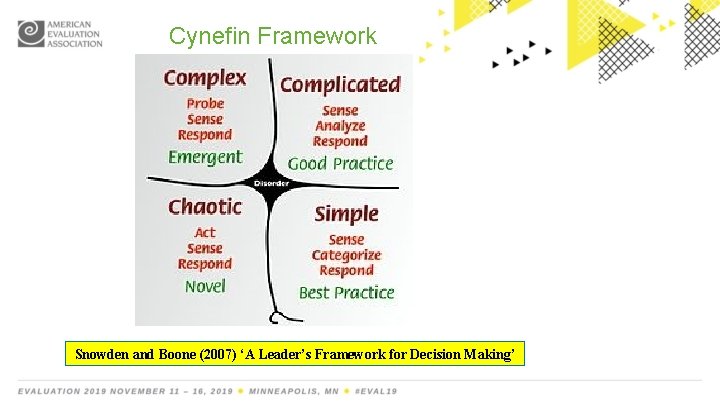 AMERICAN EVALUATION ASSOCIATION

Cynefin Framework

Complex
Probe
Sense
Respond
Emergent

Complicated
Sense
Analyze
Respond
Good Practice

Disorder

Chaotic
Act
Sense
Respond
Novel

Simple
Sense
Categorize
Respond
Best Practice

Snowden and Boone (2007) 'A Leader's Framework for Decision Making'

EVALUATION 2019 NOVEMBER 11 – 16, 2019 • MINNEAPOLIS, MN • #EVAL19